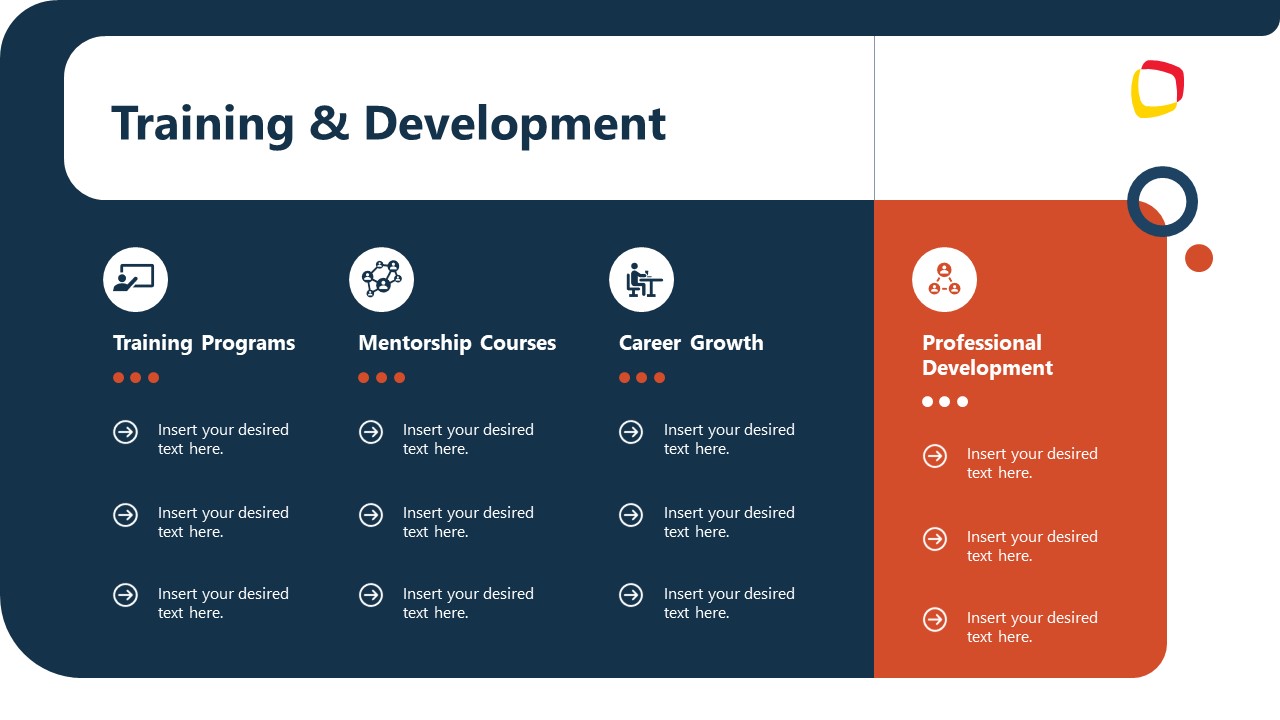 Training & Development

Training Programs

Insert your desired text here.

Insert your desired text here.

Insert your desired text here.

Mentorship Courses

Insert your desired text here.

Insert your desired text here.

Insert your desired text here.

Career Growth

Insert your desired text here.

Insert your desired text here.

Insert your desired text here.

Professional Development

Insert your desired text here.

Insert your desired text here.

Insert your desired text here.